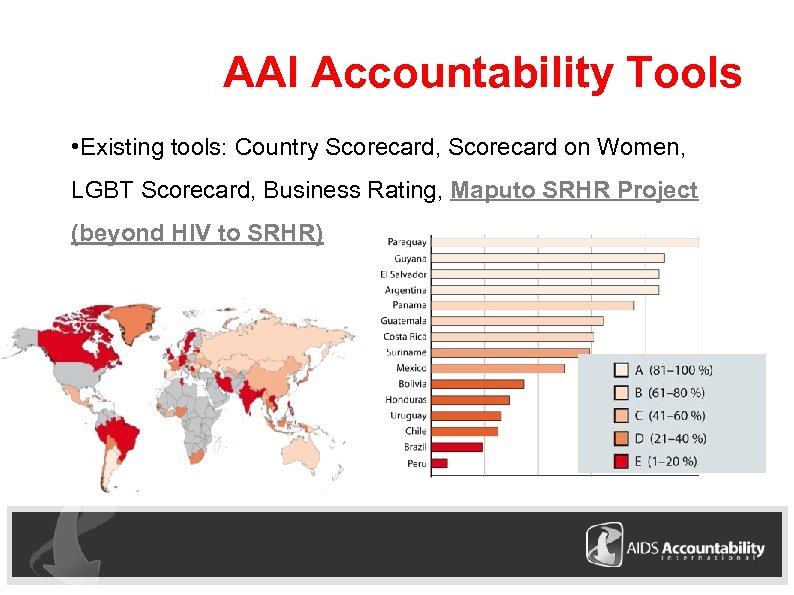 AAI Accountability Tools

•Existing tools: Country Scorecard, Scorecard on Women, LGBT Scorecard, Business Rating, Maputo SRHR Project (beyond HIV to SRHR)

Paraguay
Guyana
El Salvador
Argentina
Panama
Guatemala
Costa Rica
Suriname
Mexico
Bolivia
Honduras
Uruguay
Chile
Brazil
Peru

A (81–100 %)
B (61–80 %)
C (41–60 %)
D (21–40 %)
E (1–20 %)

AIDS Accountability International